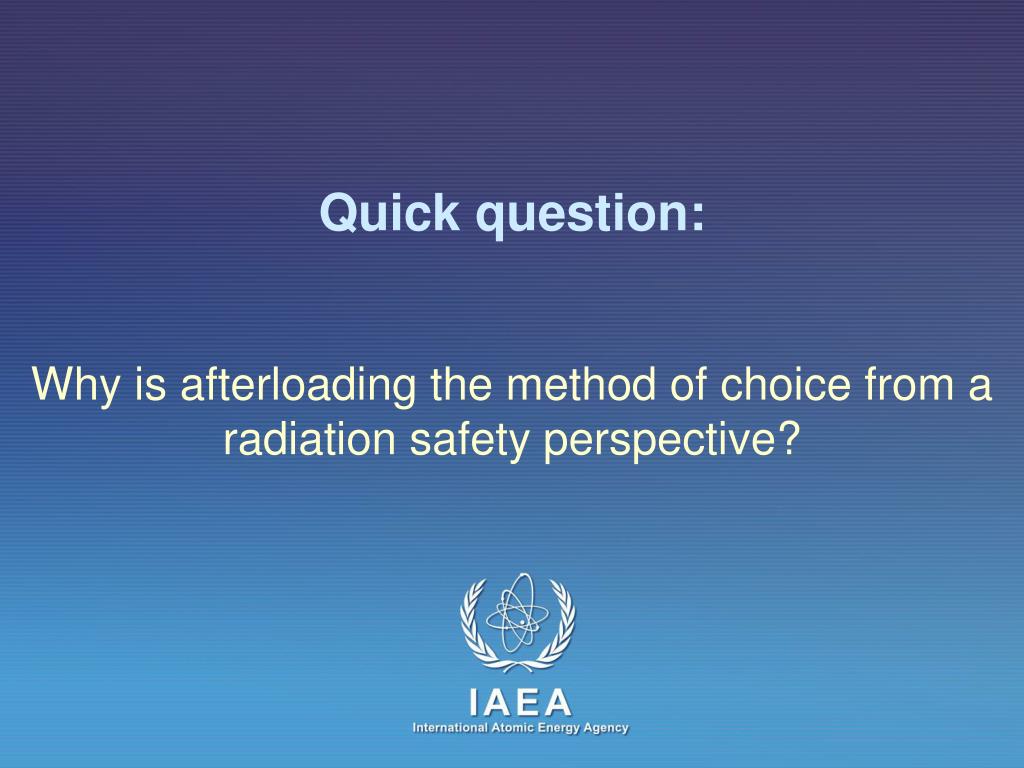 Quick question:

Why is afterloading the method of choice from a radiation safety perspective?

IAEA
International Atomic Energy Agency